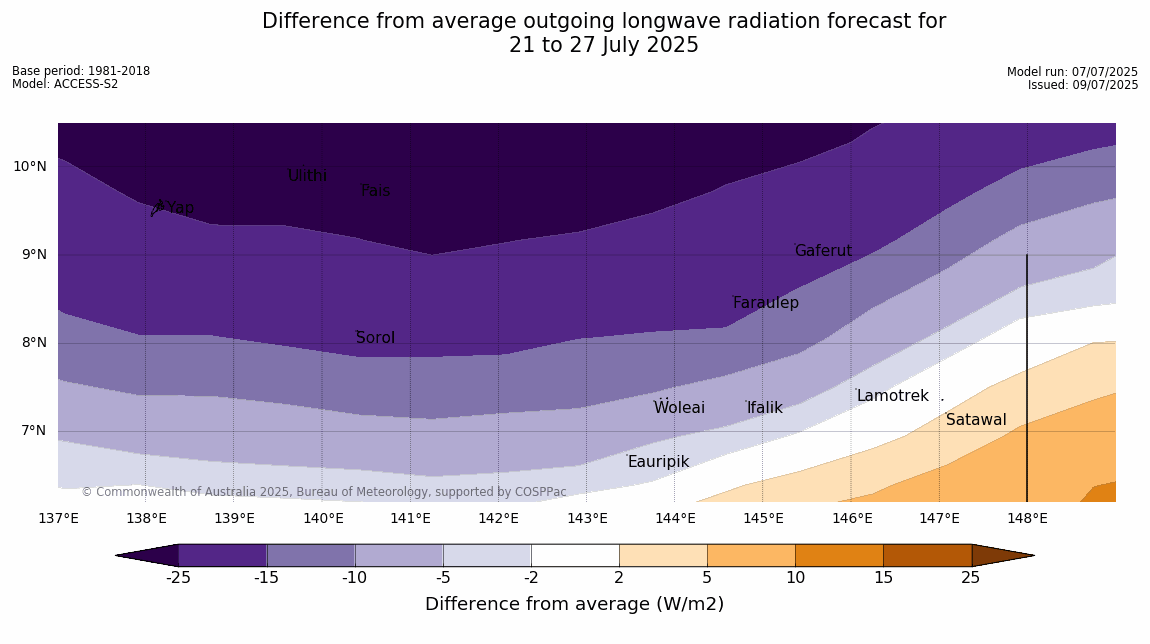 Difference from average outgoing longwave radiation forecast for 21 to 27 July 2025

Base period: 1981-2018
Model: ACCESS-S2

Model run: 07/07/2025
Issued: 09/07/2025

10°N
9°N
8°N
7°N

Ulithi
Pais
Yap
Gaferut
Faraulep
Sorol
Lamotrek
Woleai
Ifalik
Satawal
Eauripik

© Commonwealth of Australia 2025, Bureau of Meteorology, supported by COSPPac

137°E 138°E 139°E 140°E 141°E 142°E 143°E 144°E 145°E 146°E 147°E 148°E

-25 -15 -10 -5 -2 2 5 10 15 25

Difference from average (W/m2)